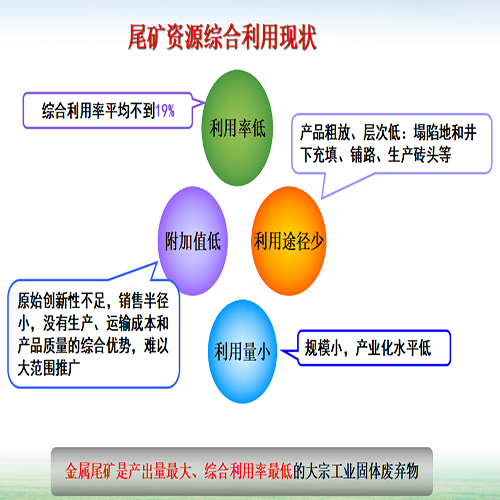 尾矿资源综合利用现状

综合利用率平均不到19%

利用率低

产品粗放、层次低：塌陷地和井下充填、铺路、生产砖头等

附加值低

利用途径少

原始创新性不足，销售半径小，没有生产、运输成本和产品质量的综合优势，难以大范围推广

利用量小

规模小，产业化水平低

金属尾矿是产出量最大、综合利用率最低的大宗工业固体废弃物